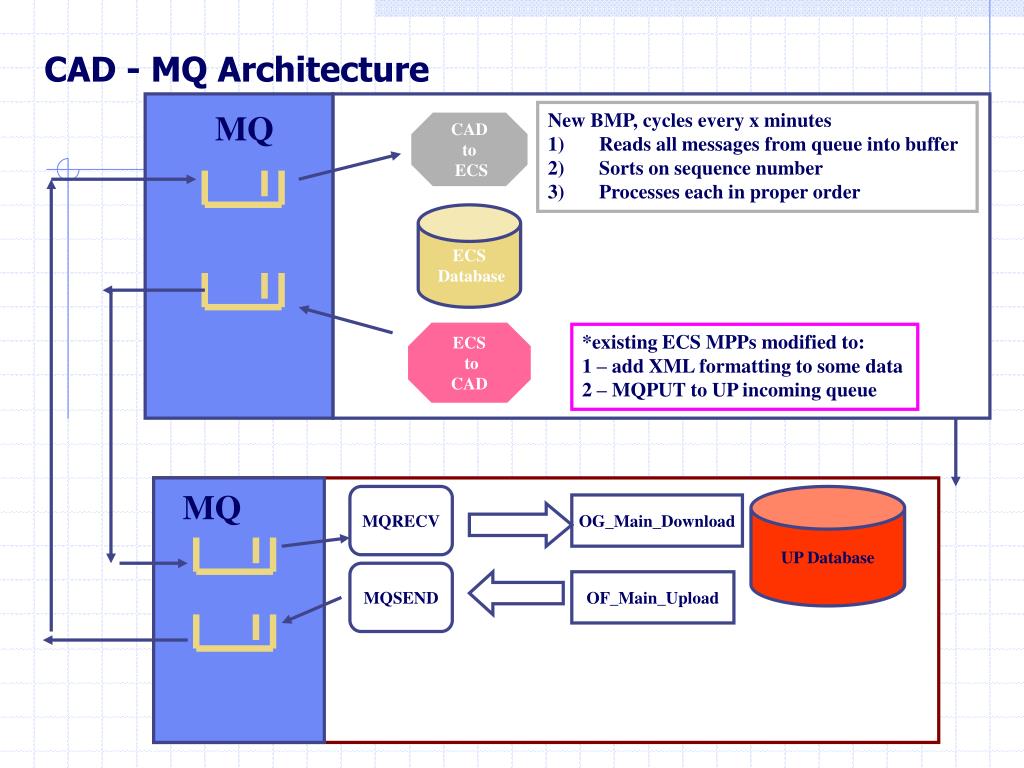 CAD - MQ Architecture

MQ

CAD to ECS

New BMP, cycles every x minutes
1) Reads all messages from queue into buffer
2) Sorts on sequence number
3) Processes each in proper order

ECS Database

ECS to CAD

*existing ECS MPPs modified to:
1 – add XML formatting to some data
2 – MQPUT to UP incoming queue

MQ

MQRECV

OG_Main_Download

UP Database

MQSEND

OF_Main_Upload